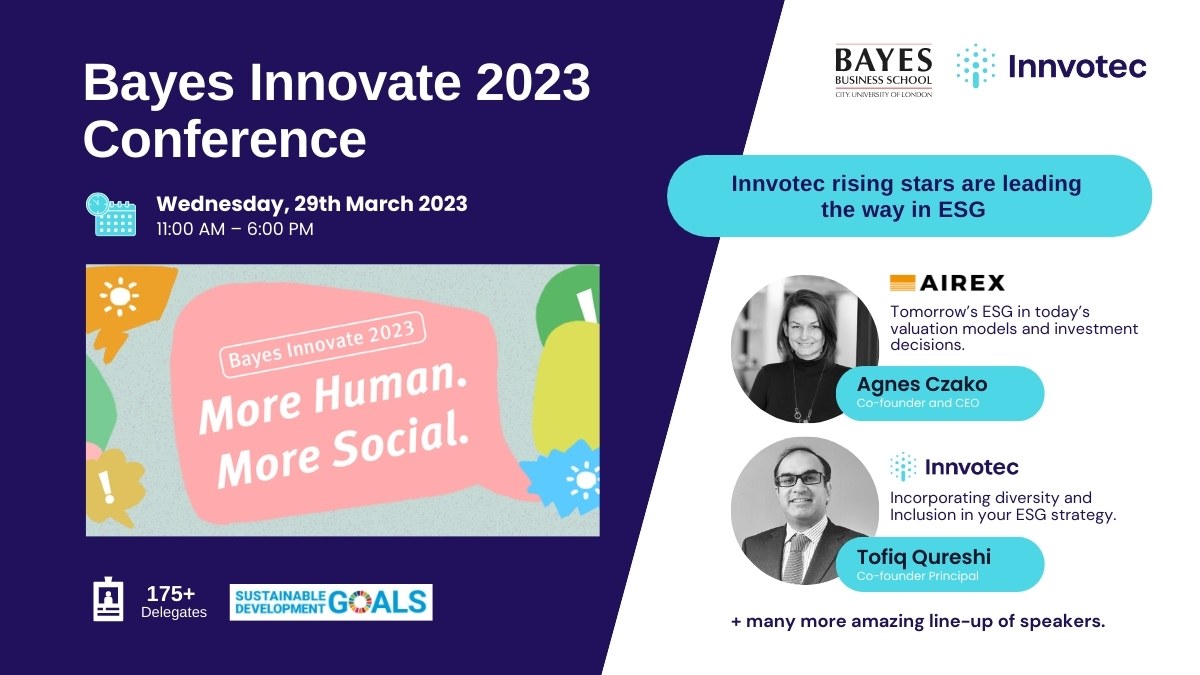 Bayes Innovate 2023 Conference

Wednesday, 29th March 2023
11:00 AM – 6:00 PM

Bayes Innovate 2023
More Human. More Social.

175+ Delegates

SUSTAINABLE DEVELOPMENT GOALS

BAYES BUSINESS SCHOOL
CITY, UNIVERSITY OF LONDON

Innvotec

Innvotec rising stars are leading the way in ESG

AIREX
Tomorrow's ESG in today's valuation models and investment decisions.
Agnes Czako
Co-founder and CEO

Innvotec
Incorporating diversity and Inclusion in your ESG strategy.
Tofiq Qureshi
Co-founder Principal

+ many more amazing line-up of speakers.